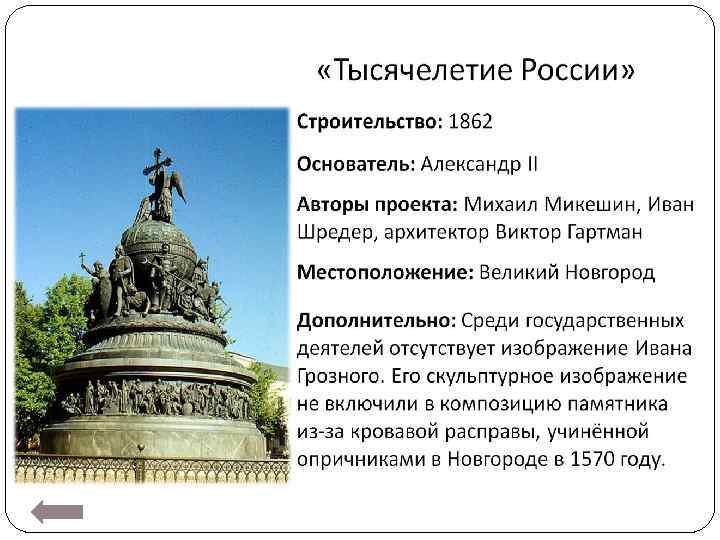 «Тысячелетие России»

Строительство: 1862

Основатель: Александр II

Авторы проекта: Михаил Микешин, Иван Шредер, архитектор Виктор Гартман

Местоположение: Великий Новгород

Дополнительно: Среди государственных деятелей отсутствует изображение Ивана Грозного. Его скульптурное изображение не включили в композицию памятника из-за кровавой расправы, учинённой опричниками в Новгороде в 1570 году.